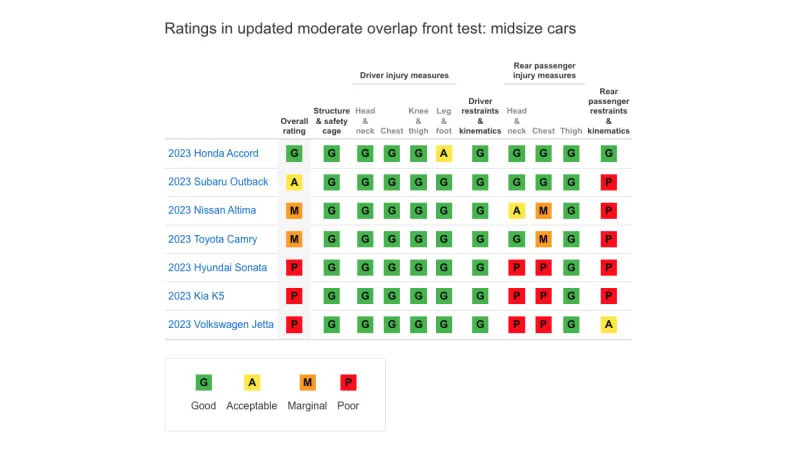 Ratings in updated moderate overlap front test: midsize cars

| | Overall rating | Structure & safety cage | Driver injury measures: Head & neck | Driver injury measures: Chest | Driver injury measures: Knee & thigh | Driver injury measures: Leg & foot | Driver restraints & kinematics | Rear passenger injury measures: Head & neck | Rear passenger injury measures: Chest | Rear passenger injury measures: Thigh | Rear passenger restraints & kinematics |
|---|---|---|---|---|---|---|---|---|---|---|---|
| 2023 Honda Accord | G | G | G | G | G | A | G | G | G | G | G |
| 2023 Subaru Outback | A | G | G | G | G | G | G | G | G | G | P |
| 2023 Nissan Altima | M | G | G | G | G | G | G | A | M | G | P |
| 2023 Toyota Camry | M | G | G | G | G | G | G | G | M | G | P |
| 2023 Hyundai Sonata | P | G | G | G | G | G | G | P | P | G | P |
| 2023 Kia K5 | P | G | G | G | G | G | G | P | P | G | P |
| 2023 Volkswagen Jetta | P | G | G | G | G | G | G | P | P | G | A |

G Good
A Acceptable
M Marginal
P Poor